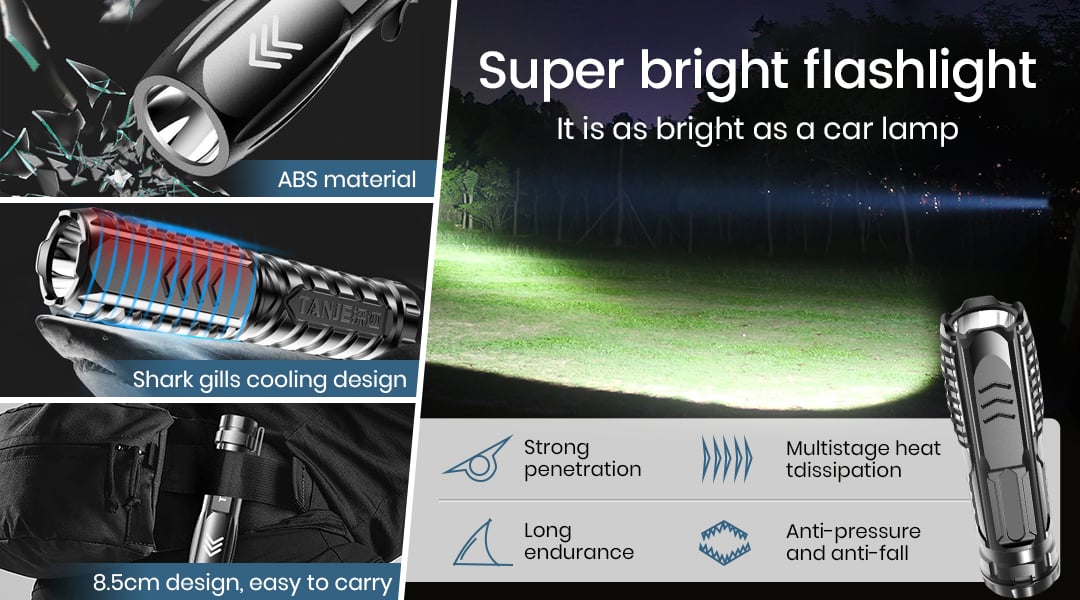 ABS material

TANJE

Shark gills cooling design

8.5cm design, easy to carry

Super bright flashlight

It is as bright as a car lamp

Strong penetration

Multistage heat tdissipation

Long endurance

Anti-pressure and anti-fall